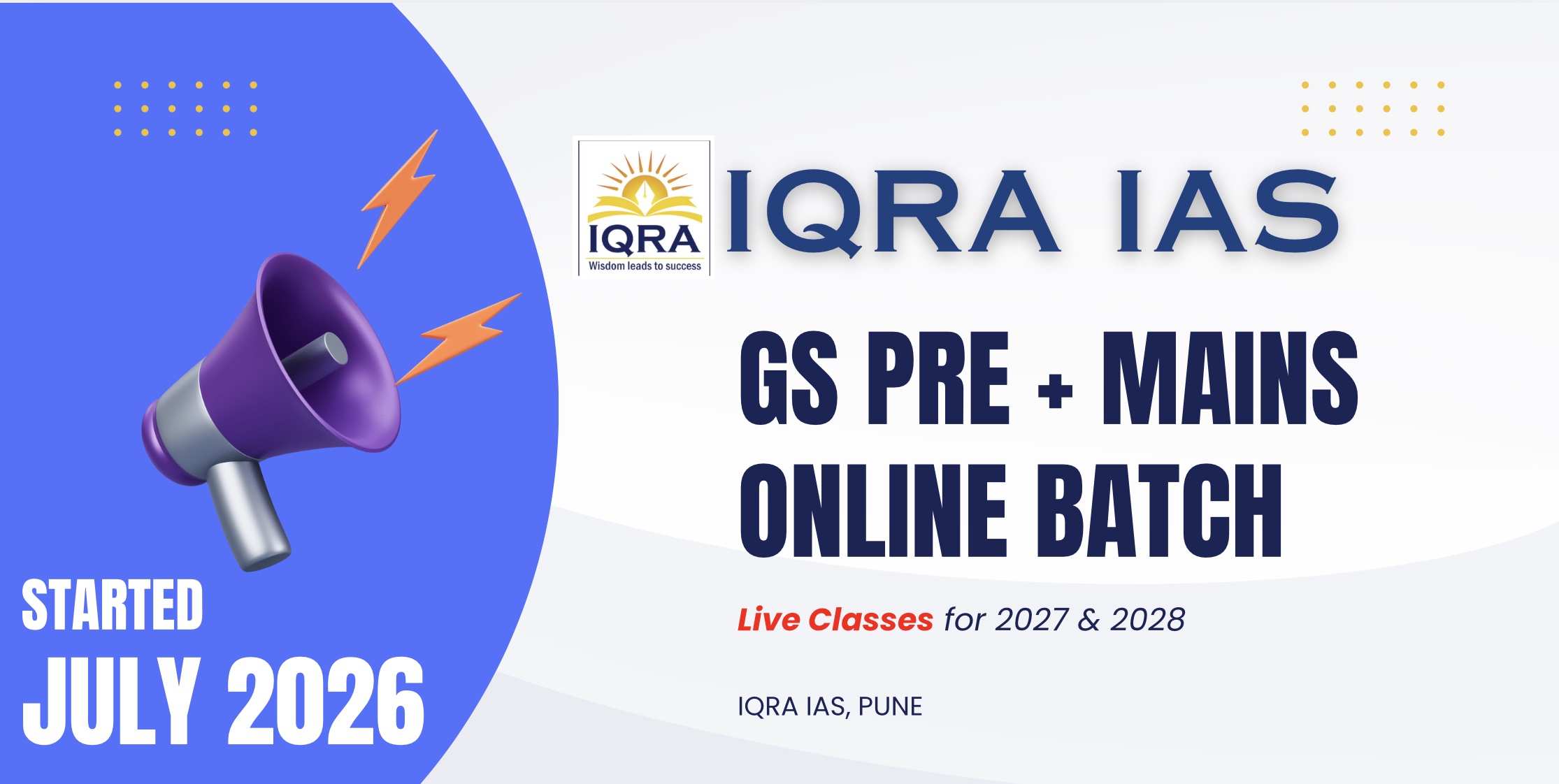 IQRA
Wisdom leads to success

IQRA IAS

GS PRE + MAINS ONLINE BATCH

Live Classes for 2027 & 2028

IQRA IAS, PUNE

STARTED
JULY 2026